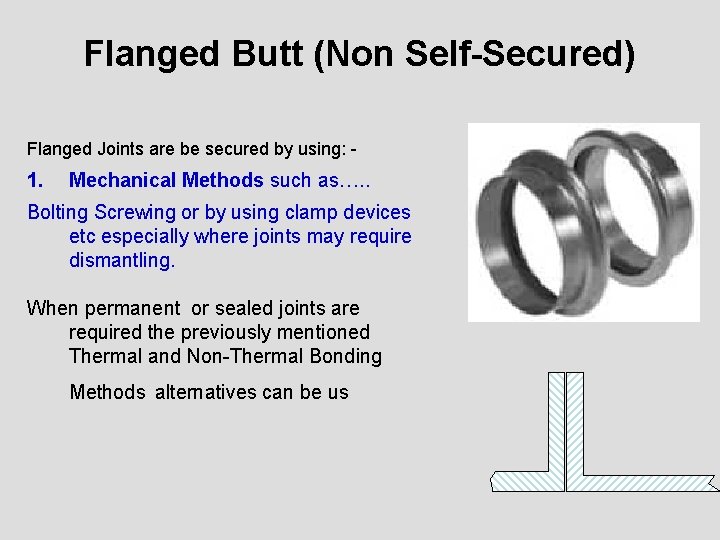 Flanged Butt (Non Self-Secured)

Flanged Joints are be secured by using: -

1. Mechanical Methods such as…..

Bolting Screwing or by using clamp devices etc especially where joints may require dismantling.

When permanent or sealed joints are required the previously mentioned Thermal and Non-Thermal Bonding

Methods alternatives can be us